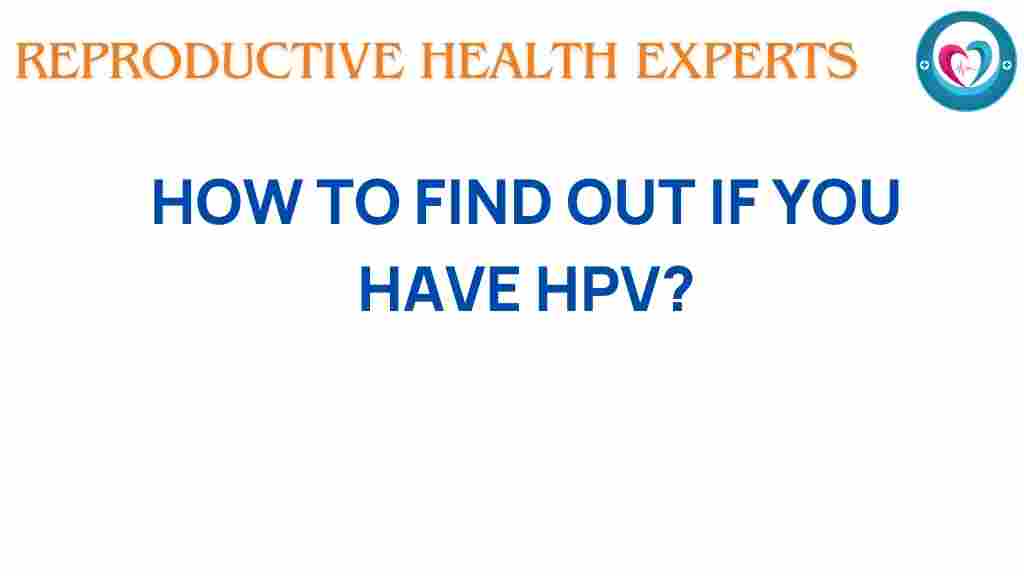 REPRODUCTIVE HEALTH EXPERTS

HOW TO FIND OUT IF YOU HAVE HPV?